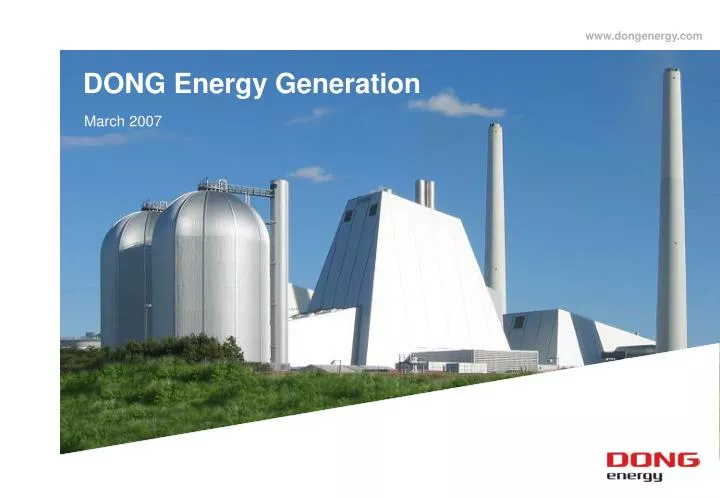 www.dongenergy.com

DONG Energy Generation

March 2007

DONG
energy